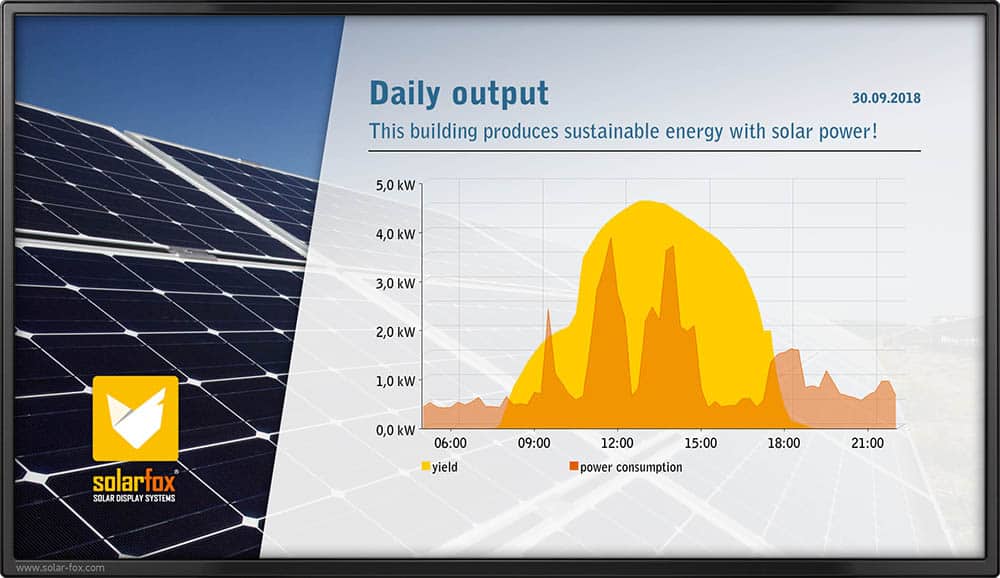 Daily output

30.09.2018

This building produces sustainable energy with solar power!

5,0 kW
4,0 kW
3,0 kW
2,0 kW
1,0 kW
0,0 kW

06:00 09:00 12:00 15:00 18:00 21:00

yield
power consumption

solarfox®
SOLAR DISPLAY SYSTEMS

www.solar-fox.com